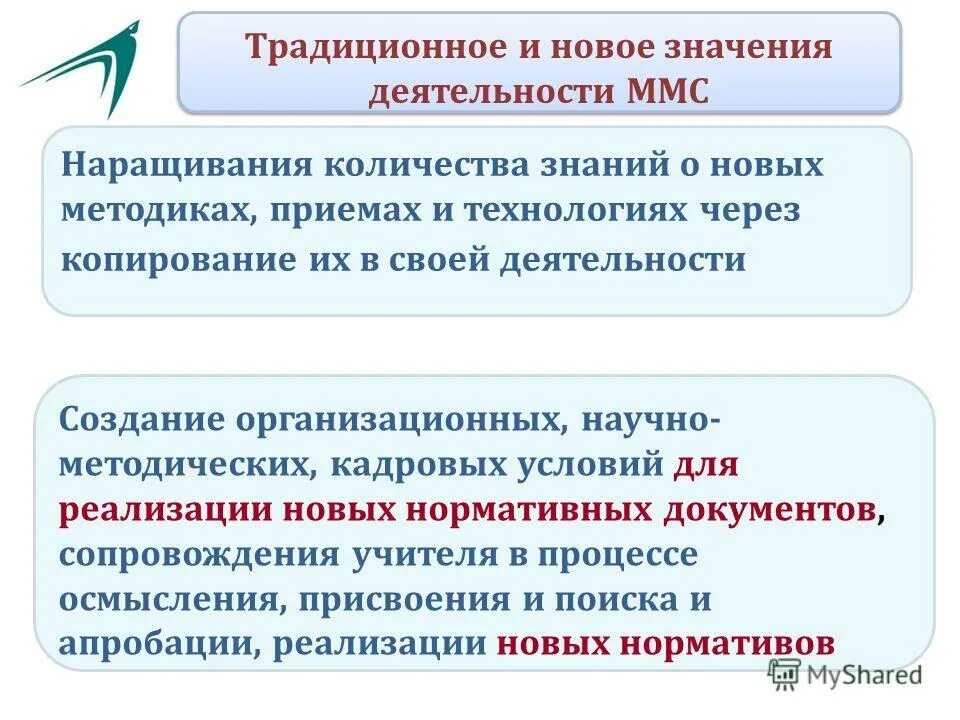 Традиционное и новое значения деятельности ММС

Наращивания количества знаний о новых методиках, приемах и технологиях через копирование их в своей деятельности

Создание организационных, научно-методических, кадровых условий для реализации новых нормативных документов, сопровождения учителя в процессе осмысления, присвоения и поиска и апробации, реализации новых нормативов

MyShared